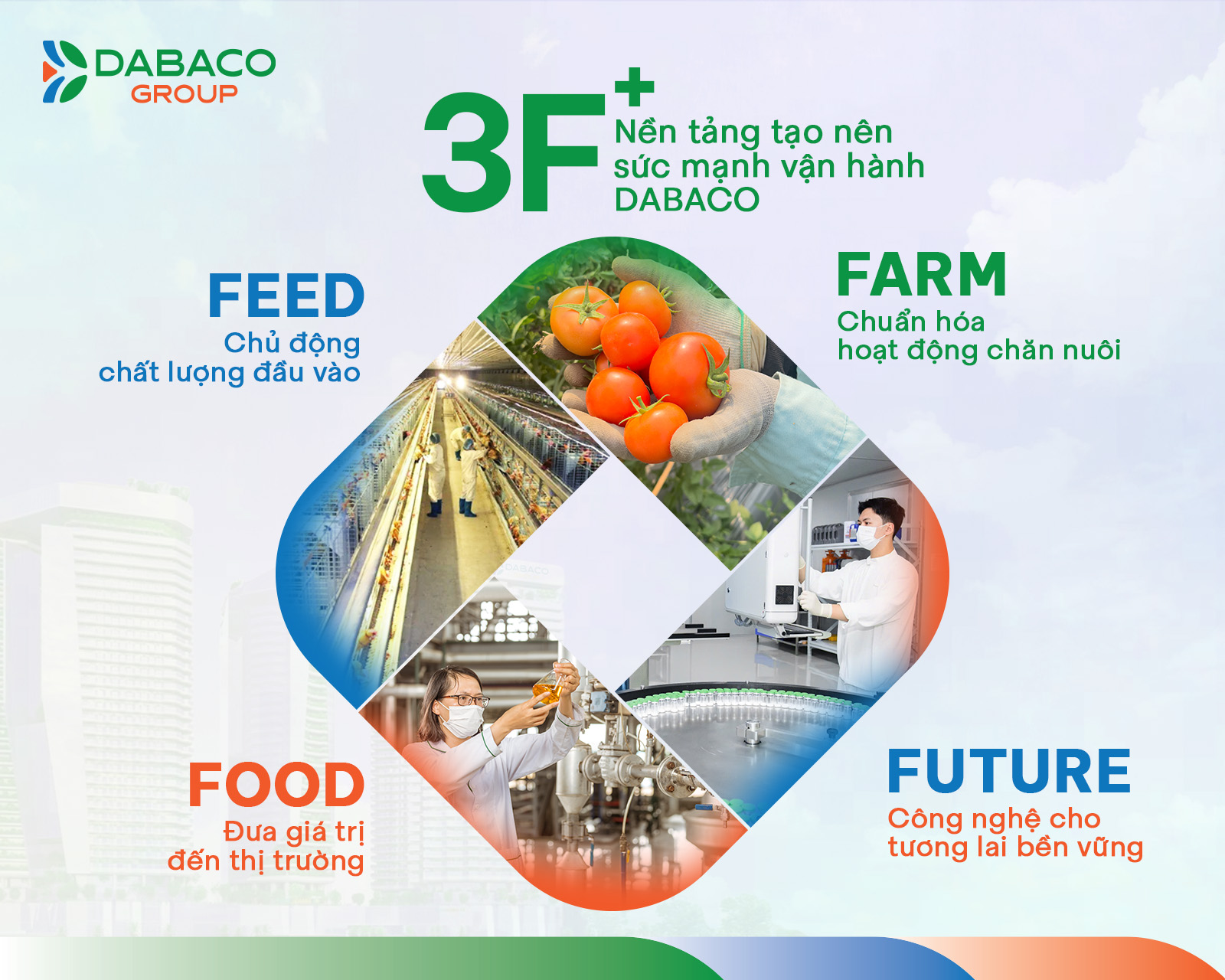 DABACO
GROUP

3F+
Nền tảng tạo nên sức mạnh vận hành DABACO

FEED
Chủ động chất lượng đầu vào

FARM
Chuẩn hóa hoạt động chăn nuôi

DABACO

FOOD
Đưa giá trị đến thị trường

FUTURE
Công nghệ cho tương lai bền vững